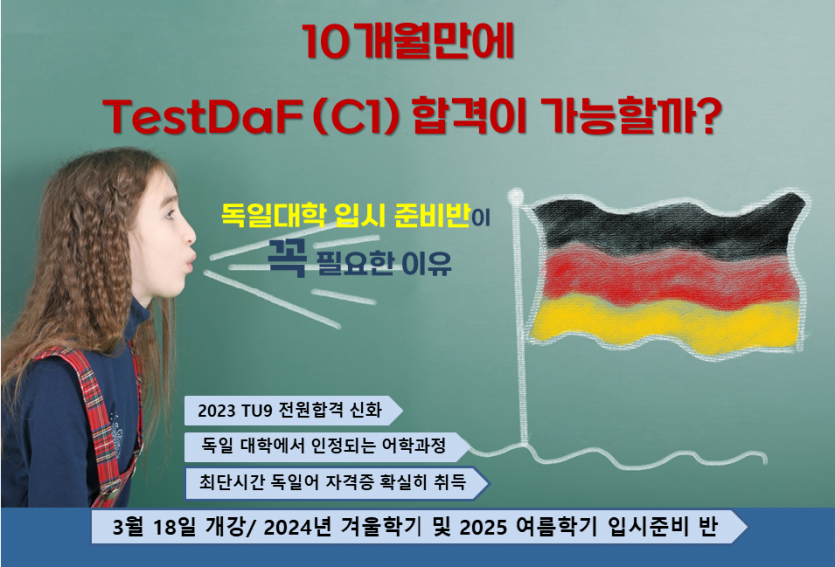 10개월만에

TestDaF (C1) 합격이 가능할까?

독일대학 입시 준비반이
꼭 필요한 이유

2023 TU9 전원합격 신화

독일 대학에서 인정되는 어학과정

최단시간 독일어 자격증 확실히 취득

3월 18일 개강/ 2024년 겨울학기 및 2025 여름학기 입시준비 반